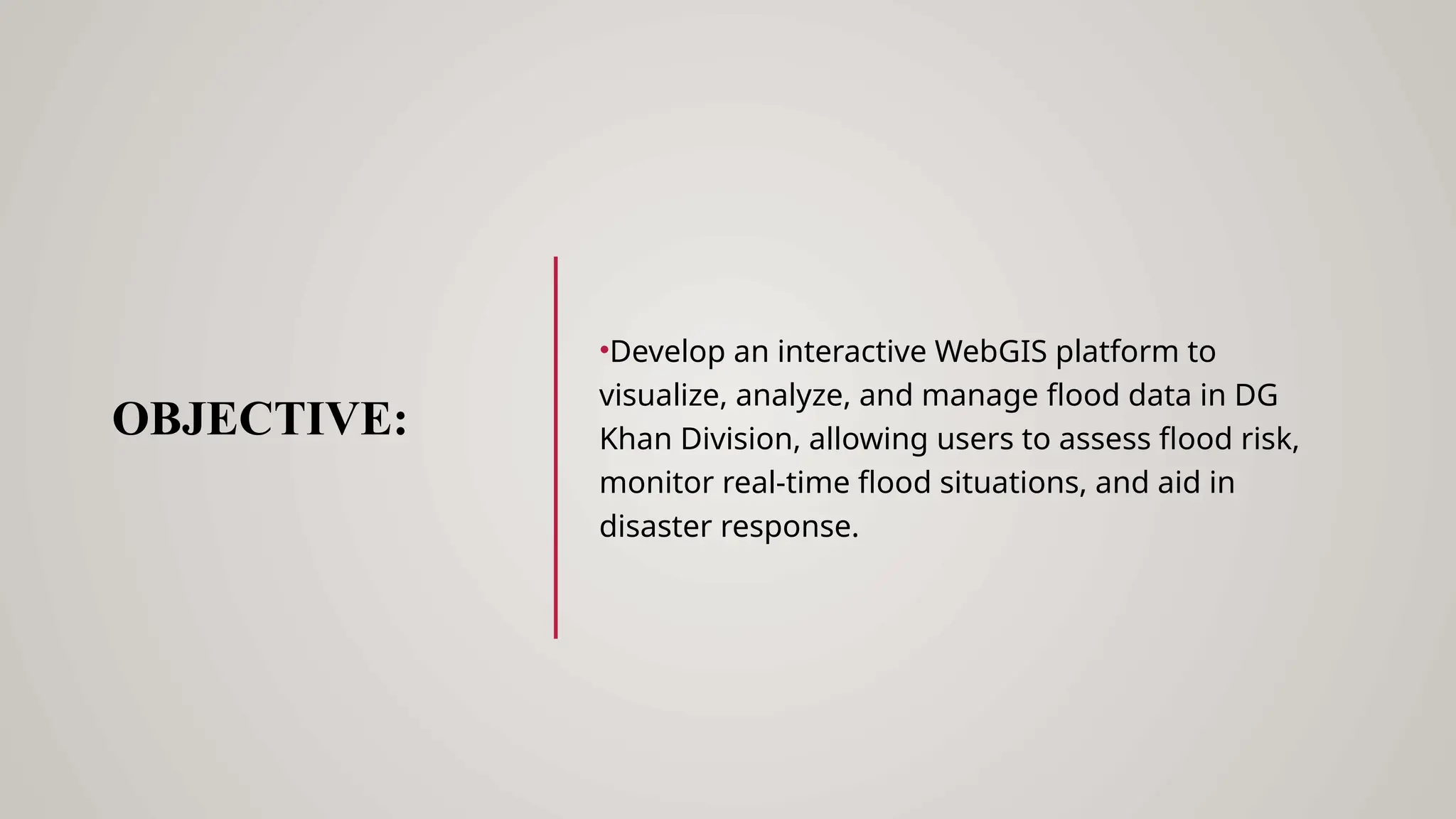 OBJECTIVE:

•Develop an interactive WebGIS platform to visualize, analyze, and manage flood data in DG Khan Division, allowing users to assess flood risk, monitor real-time flood situations, and aid in disaster response.